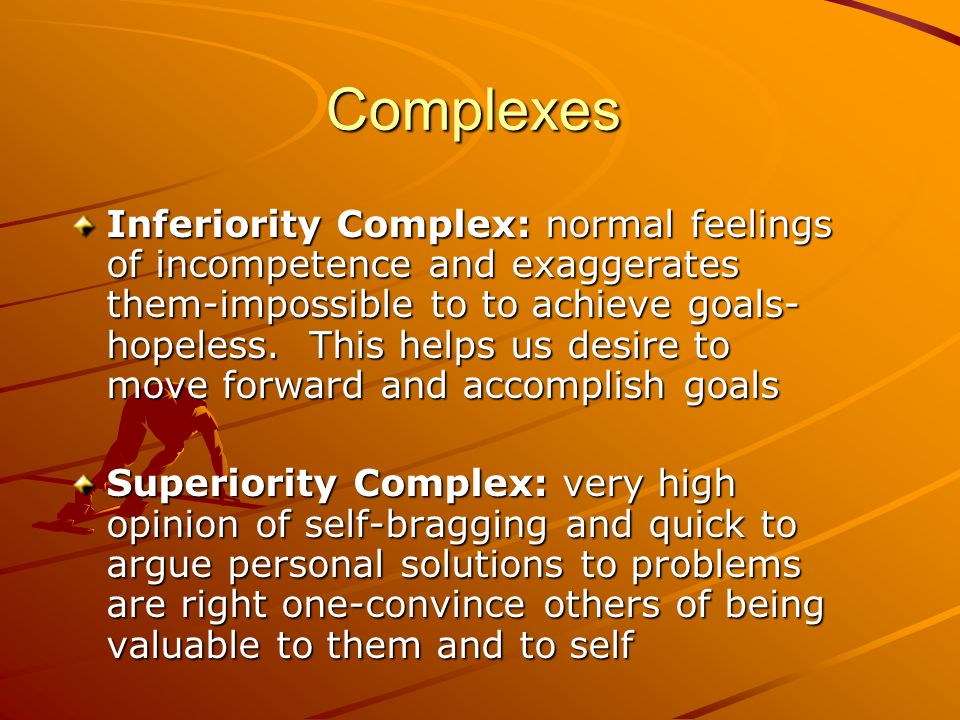 Complexes

Inferiority Complex: normal feelings of incompetence and exaggerates them-impossible to to achieve goals-hopeless. This helps us desire to move forward and accomplish goals

Superiority Complex: very high opinion of self-bragging and quick to argue personal solutions to problems are right one-convince others of being valuable to them and to self